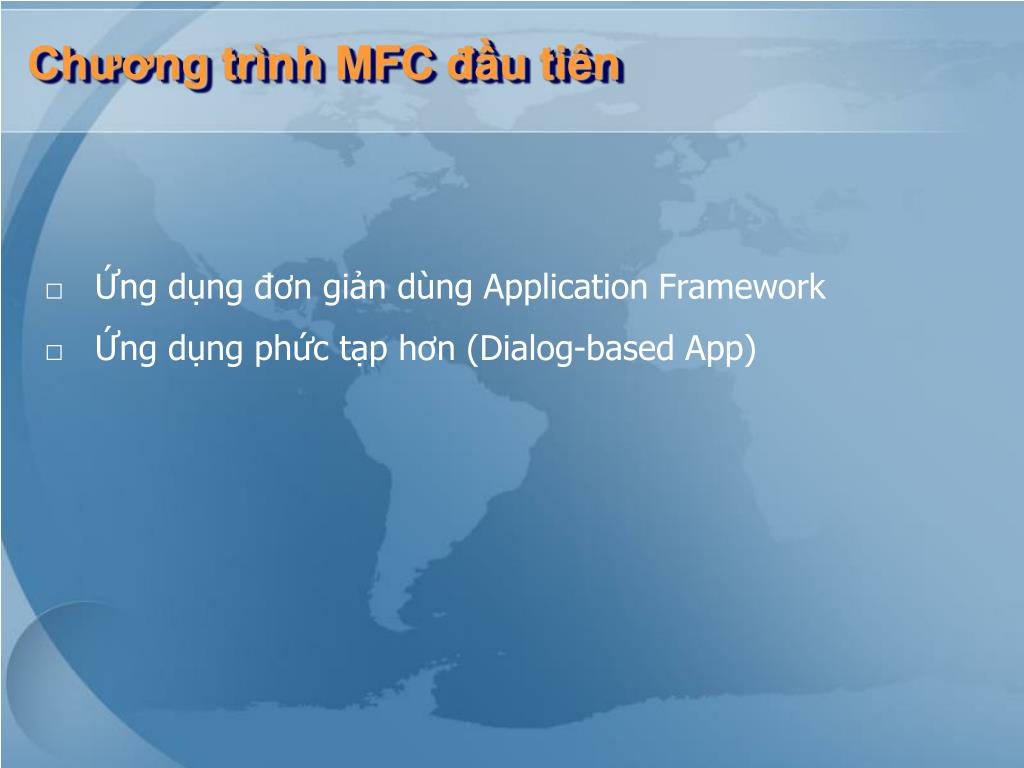 Chương trình MFC đầu tiên

□ Ứng dụng đơn giản dùng Application Framework
□ Ứng dụng phức tạp hơn (Dialog-based App)